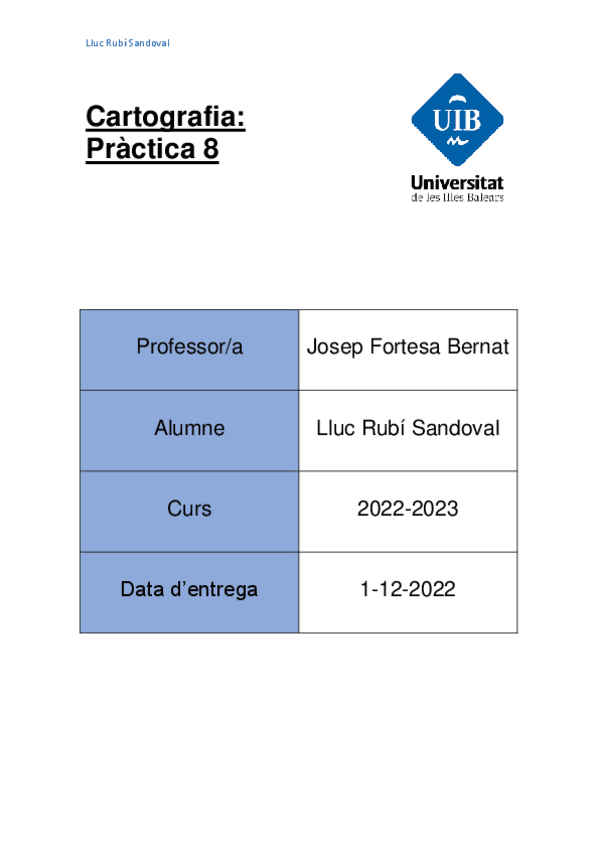 Lluc Rubí Sandoval

Cartografia:
Pràctica 8

UIB
Universitat
de les Illes Balears

| Professor/a | Josep Fortesa Bernat |
|---|---|
| Alumne | Lluc Rubí Sandoval |
| Curs | 2022-2023 |
| Data d'entrega | 1-12-2022 |